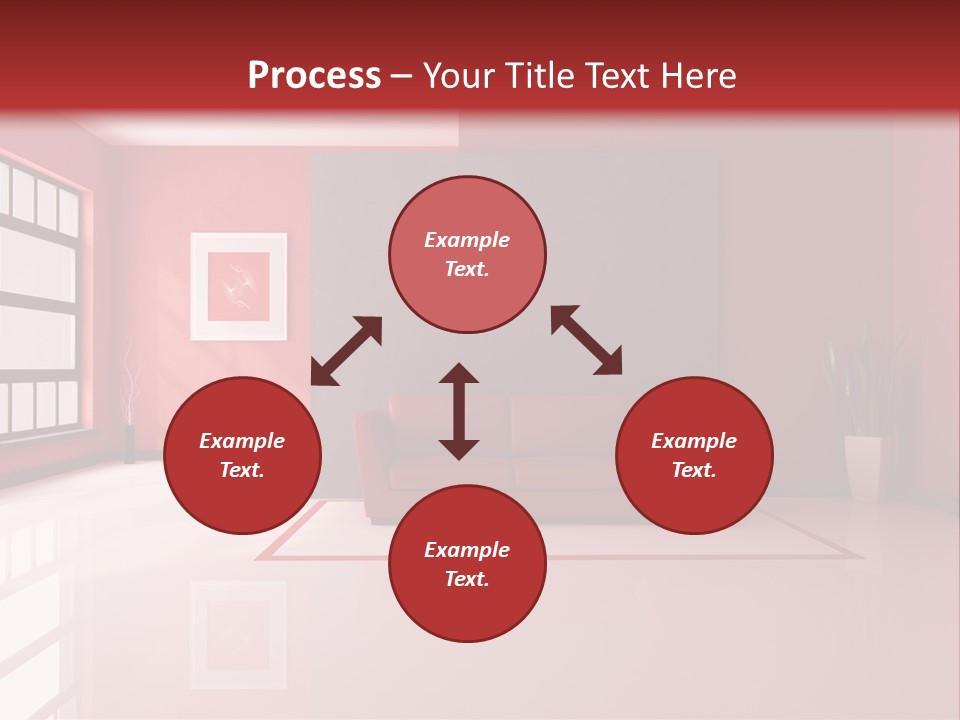 Process – Your Title Text Here

Example Text.

Example Text.

Example Text.

Example Text.